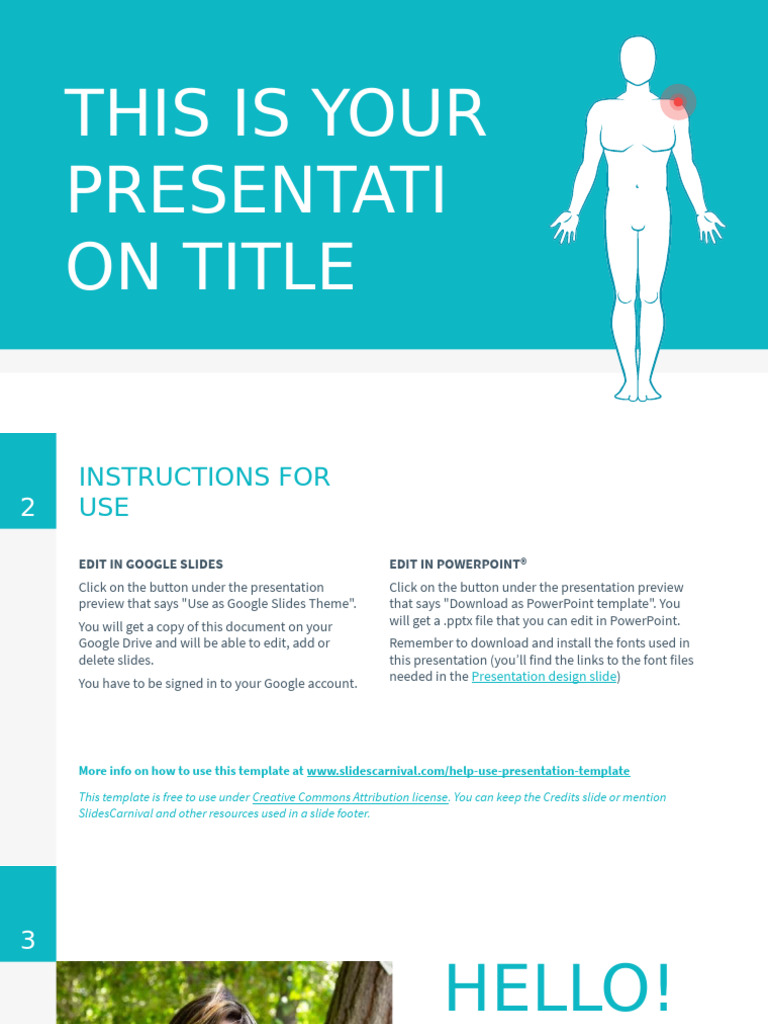 THIS IS YOUR PRESENTATI ON TITLE

2

INSTRUCTIONS FOR USE

EDIT IN GOOGLE SLIDES

Click on the button under the presentation preview that says "Use as Google Slides Theme".

You will get a copy of this document on your Google Drive and will be able to edit, add or delete slides.

You have to be signed in to your Google account.

EDIT IN POWERPOINT®

Click on the button under the presentation preview that says "Download as PowerPoint template". You will get a .pptx file that you can edit in PowerPoint.

Remember to download and install the fonts used in this presentation (you'll find the links to the font files needed in the Presentation design slide)

More info on how to use this template at www.slidescarnival.com/help-use-presentation-template

This template is free to use under Creative Commons Attribution license. You can keep the Credits slide or mention SlidesCarnival and other resources used in a slide footer.

3

HELLO!